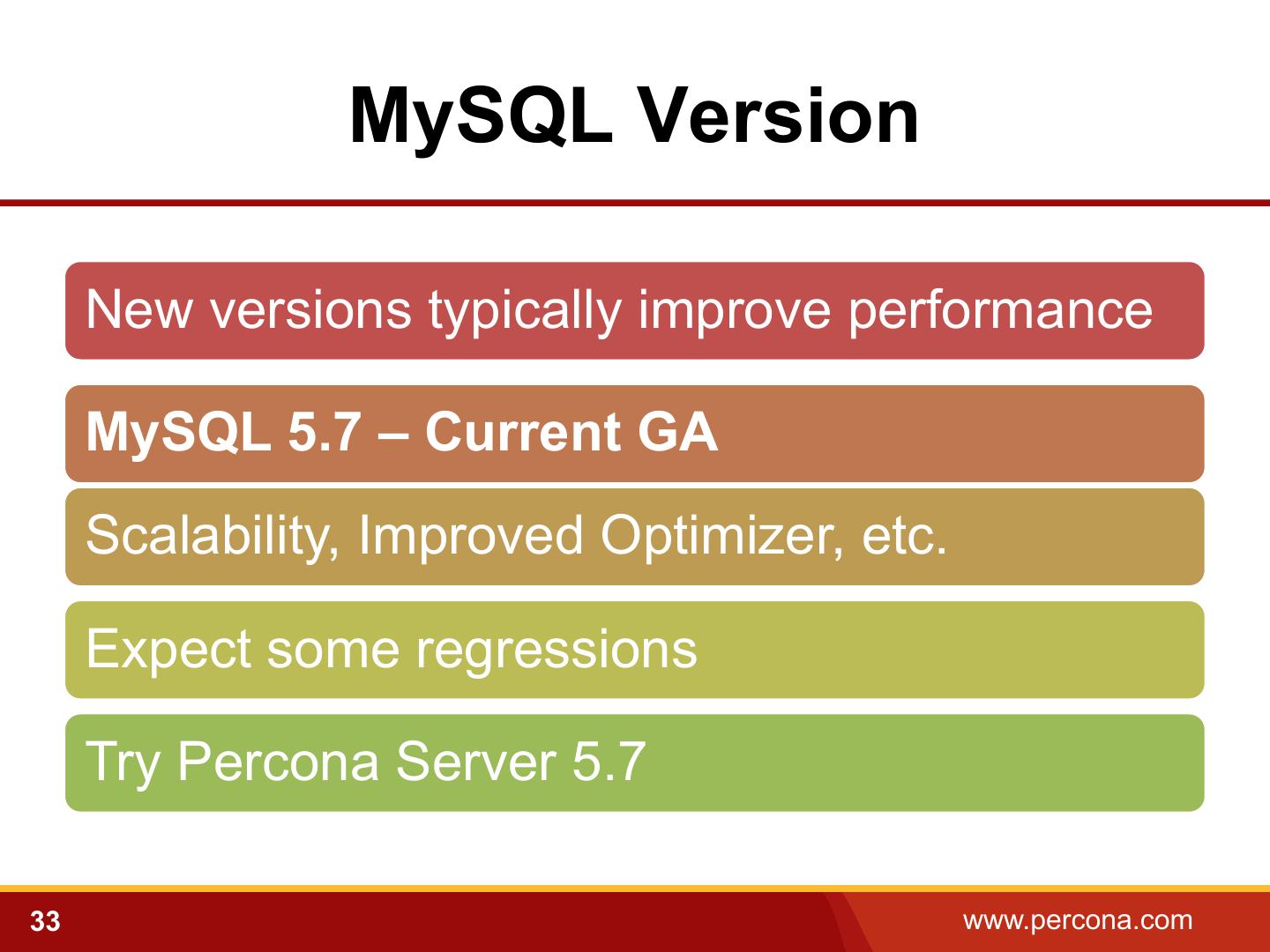 MySQL Version

New versions typically improve performance

MySQL 5.7 – Current GA

Scalability, Improved Optimizer, etc.

Expect some regressions

Try Percona Server 5.7

33

www.percona.com